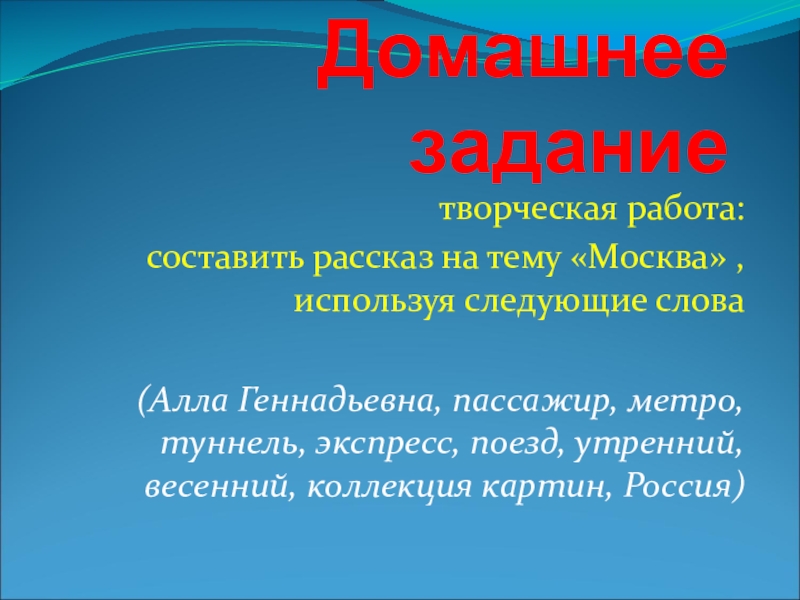 Домашнее задание

творческая работа:

составить рассказ на тему «Москва» , используя следующие слова

(Алла Геннадьевна, пассажир, метро, туннель, экспресс, поезд, утренний, весенний, коллекция картин, Россия)